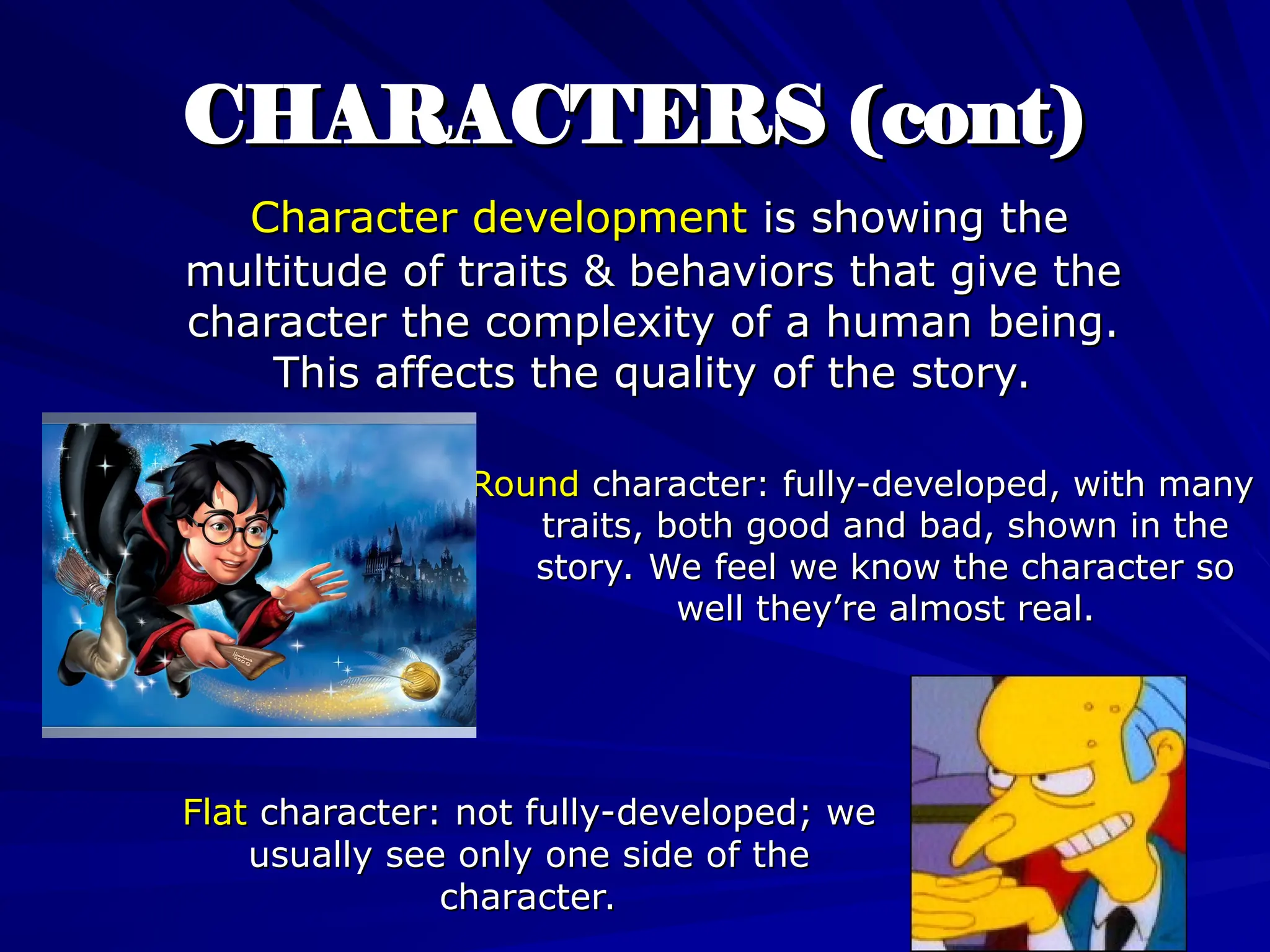 CHARACTERS (cont)

Character development is showing the multitude of traits & behaviors that give the character the complexity of a human being. This affects the quality of the story.

Round character: fully-developed, with many traits, both good and bad, shown in the story. We feel we know the character so well they're almost real.

Flat character: not fully-developed; we usually see only one side of the character.